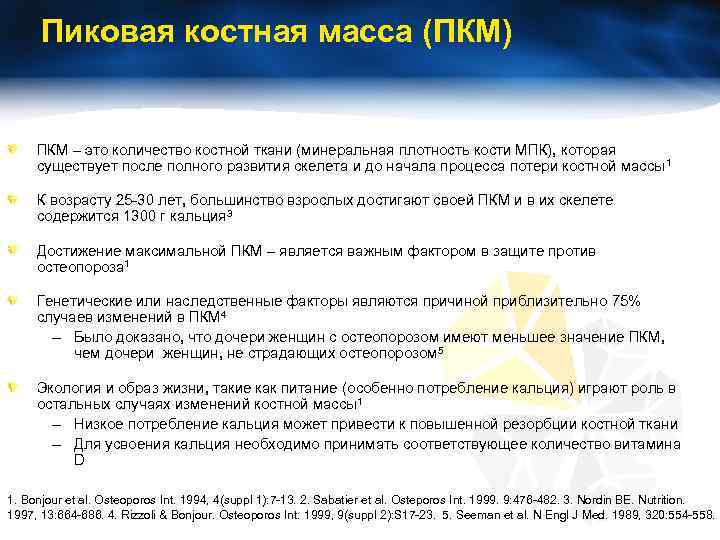 Пиковая костная масса (ПКМ)

ПКМ – это количество костной ткани (минеральная плотность кости МПК), которая существует после полного развития скелета и до начала процесса потери костной массы$^1$

К возрасту 25-30 лет, большинство взрослых достигают своей ПКМ и в их скелете содержится 1300 г кальция$^3$

Достижение максимальной ПКМ – является важным фактором в защите против остеопороза$^1$

Генетические или наследственные факторы являются причиной приблизительно 75% случаев изменений в ПКМ$^4$

– Было доказано, что дочери женщин с остеопорозом имеют меньшее значение ПКМ, чем дочери женщин, не страдающих остеопорозом$^5$

Экология и образ жизни, такие как питание (особенно потребление кальция) играют роль в остальных случаях изменений костной массы$^1$

– Низкое потребление кальция может привести к повышенной резорбции костной ткани

– Для усвоения кальция необходимо принимать соответствующее количество витамина D

1. Bonjour et al. Osteoporos Int. 1994, 4(suppl 1):7-13. 2. Sabatier et al. Osteporos Int. 1999. 9:476-482. 3. Nordin BE. Nutrition. 1997, 13:664-686. 4. Rizzoli & Bonjour. Osteoporos Int: 1999, 9(suppl 2):S17-23. 5. Seeman et al. N Engl J Med. 1989, 320:554-558.